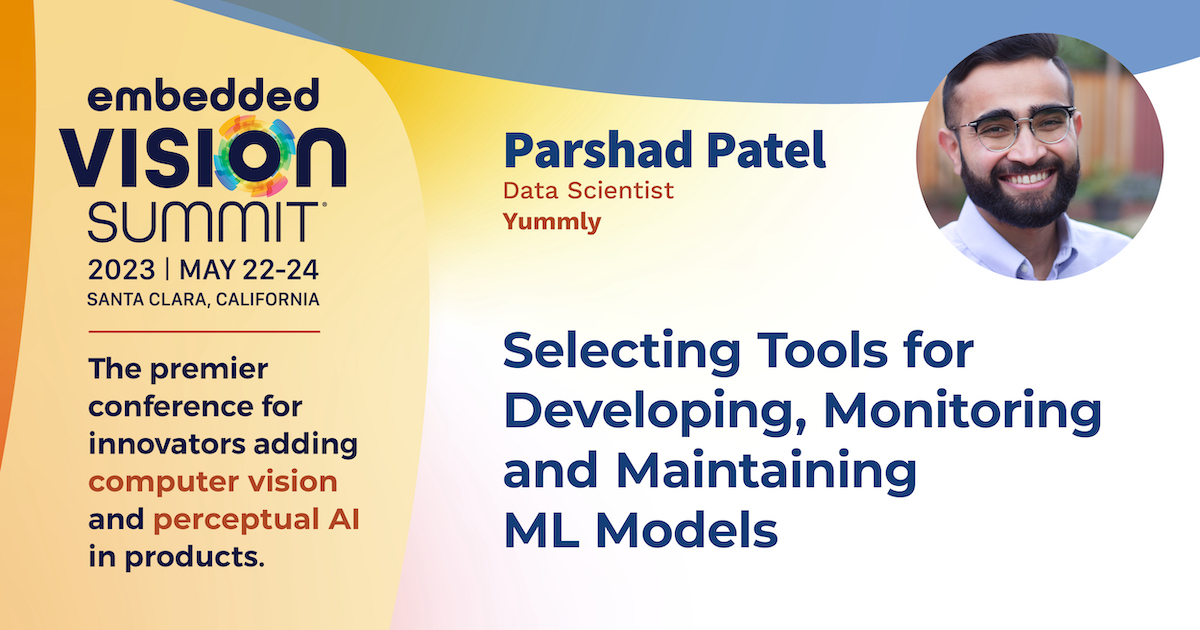 embedded
VISION
SUMMIT®
2023 | MAY 22-24
SANTA CLARA, CALIFORNIA

The premier conference for innovators adding computer vision and perceptual AI in products.

Parshad Patel
Data Scientist
Yummly

Selecting Tools for Developing, Monitoring and Maintaining ML Models